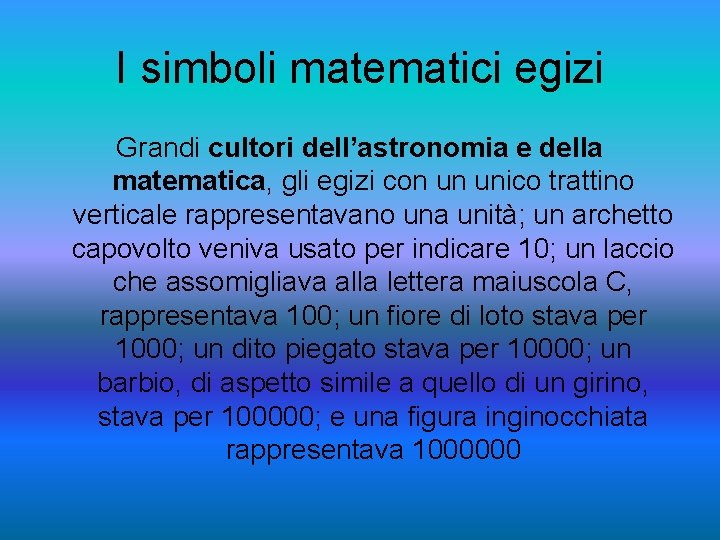 I simboli matematici egizi

Grandi cultori dell’astronomia e della matematica, gli egizi con un unico trattino verticale rappresentavano una unità; un archetto capovolto veniva usato per indicare 10; un laccio che assomigliava alla lettera maiuscola C, rappresentava 100; un fiore di loto stava per 1000; un dito piegato stava per 10000; un barbio, di aspetto simile a quello di un girino, stava per 100000; e una figura inginocchiata rappresentava 1000000